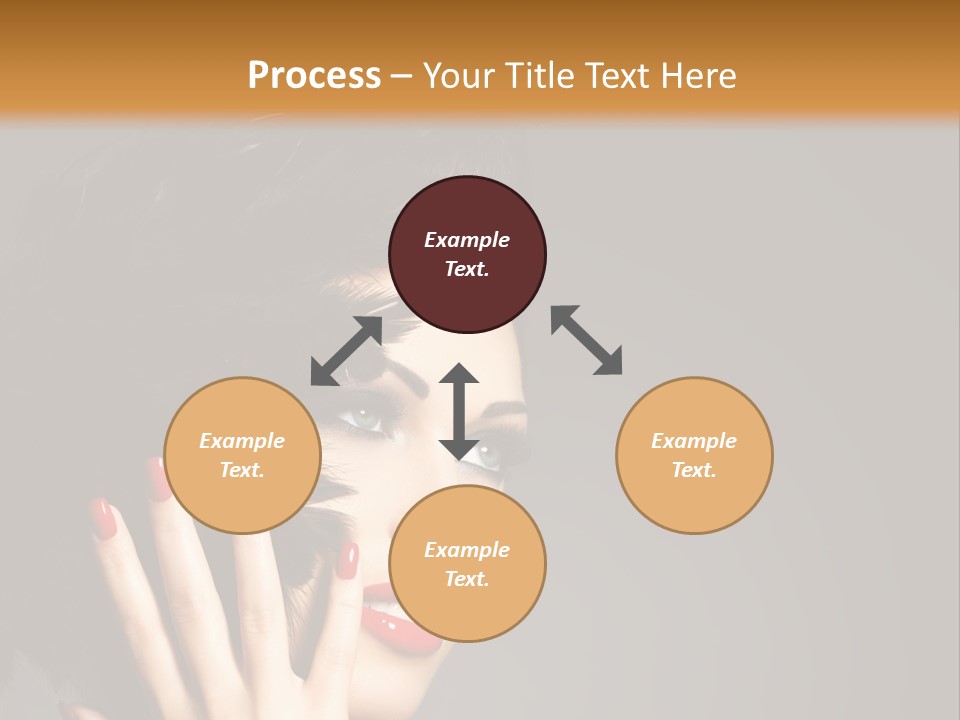 Process – Your Title Text Here

Example Text.

Example Text.

Example Text.

Example Text.